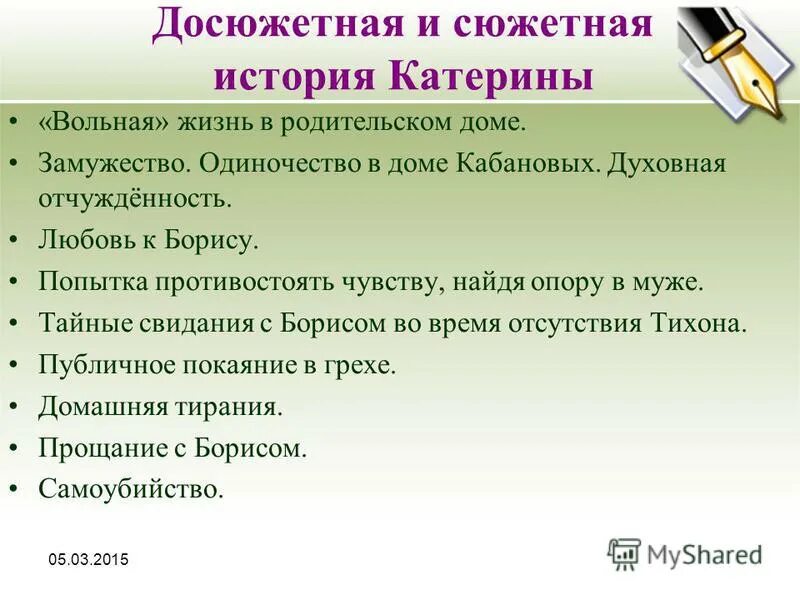 Досюжетная и сюжетная история Катерины

• «Вольная» жизнь в родительском доме.
• Замужество. Одиночество в доме Кабановых. Духовная отчуждённость.
• Любовь к Борису.
• Попытка противостоять чувству, найдя опору в муже.
• Тайные свидания с Борисом во время отсутствия Тихона.
• Публичное покаяние в грехе.
• Домашняя тирания.
• Прощание с Борисом.
• Самоубийство.

05.03.2015

MyShared